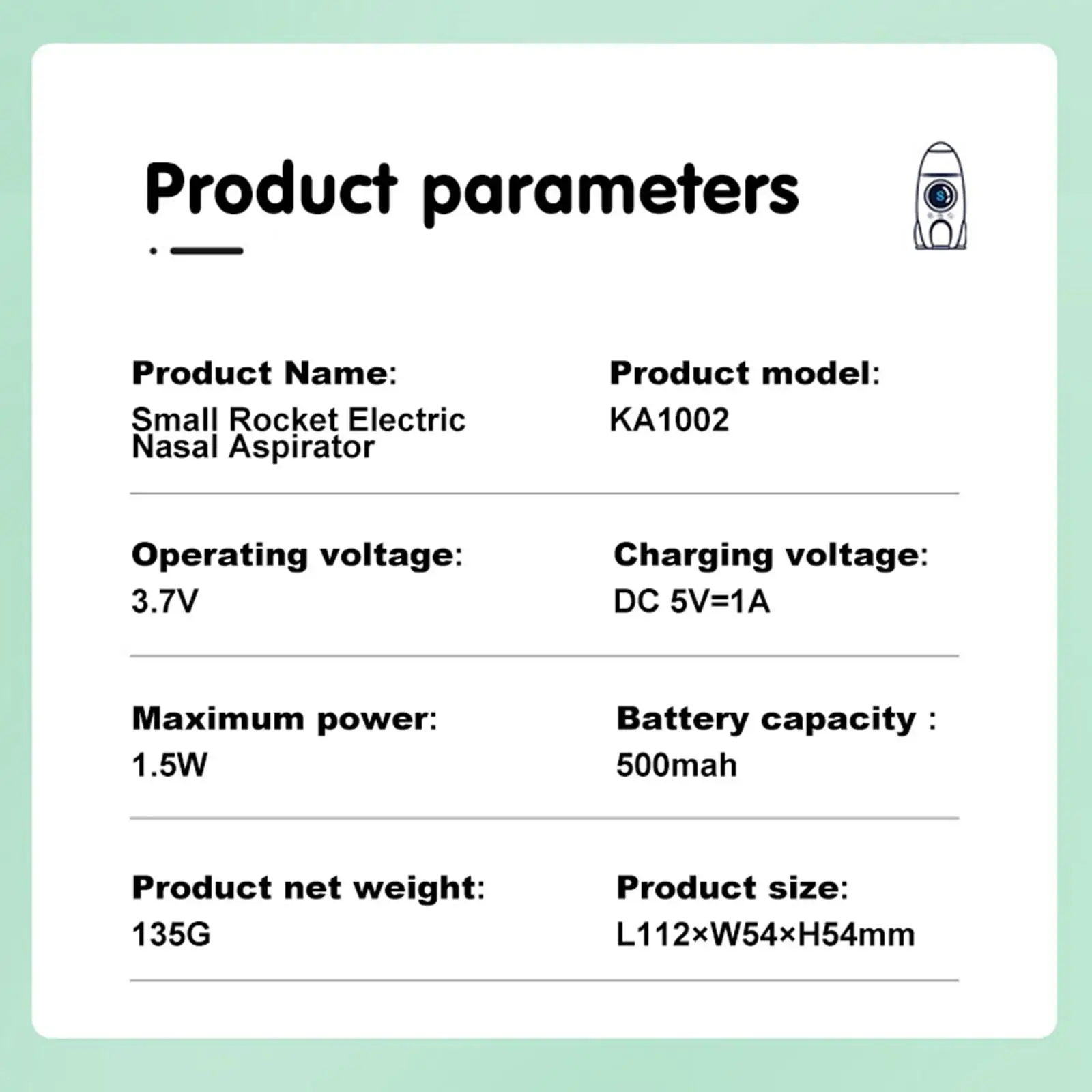 Product parameters

Product Name:
Small Rocket Electric Nasal Aspirator

Product model:
KA1002

Operating voltage:
3.7V

Charging voltage:
DC 5V=1A

Maximum power:
1.5W

Battery capacity :
500mah

Product net weight:
135G

Product size:
L112×W54×H54mm